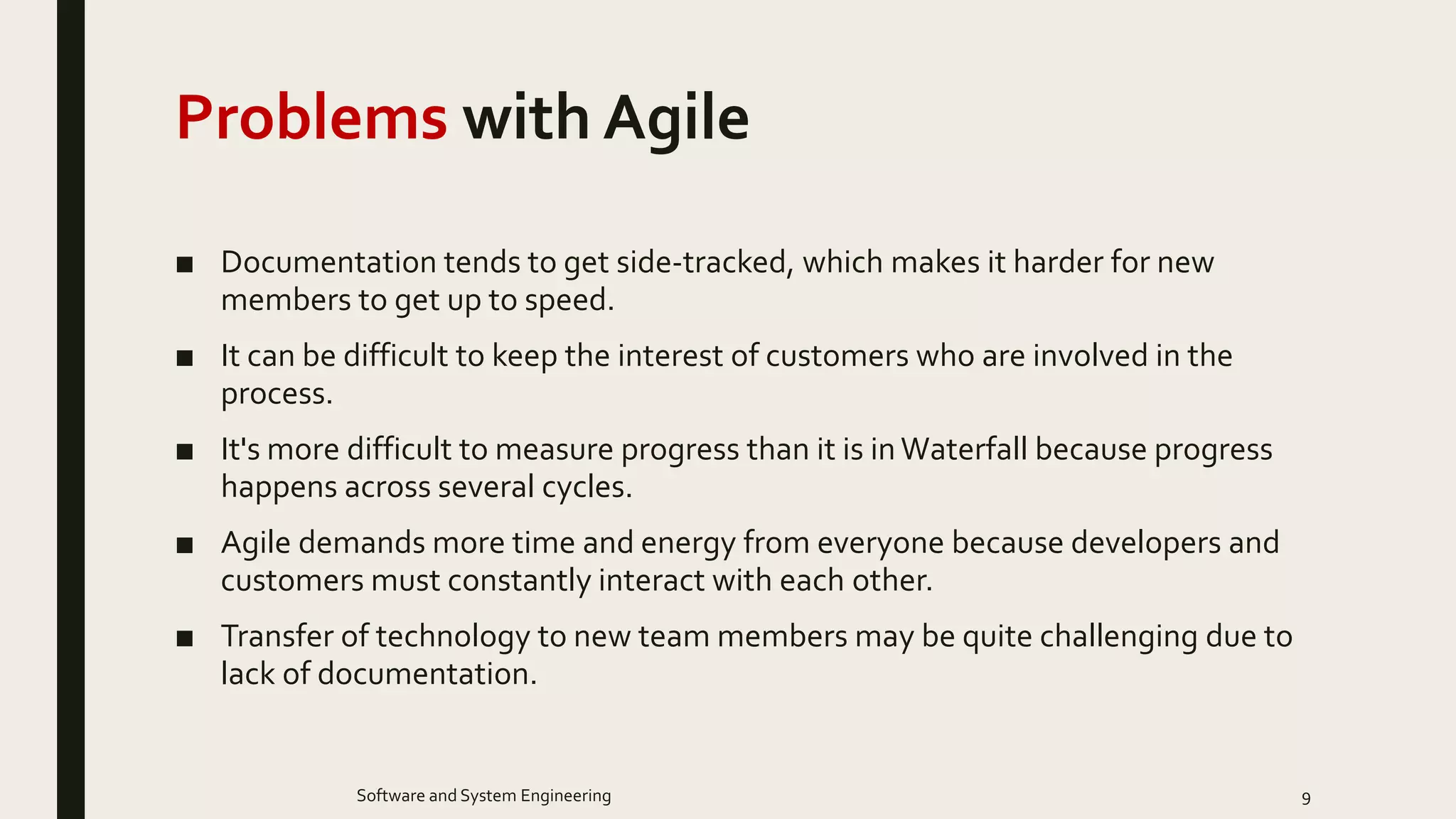 Problems with Agile

■ Documentation tends to get side-tracked, which makes it harder for new members to get up to speed.

■ It can be difficult to keep the interest of customers who are involved in the process.

■ It's more difficult to measure progress than it is in Waterfall because progress happens across several cycles.

■ Agile demands more time and energy from everyone because developers and customers must constantly interact with each other.

■ Transfer of technology to new team members may be quite challenging due to lack of documentation.

Software and System Engineering

9